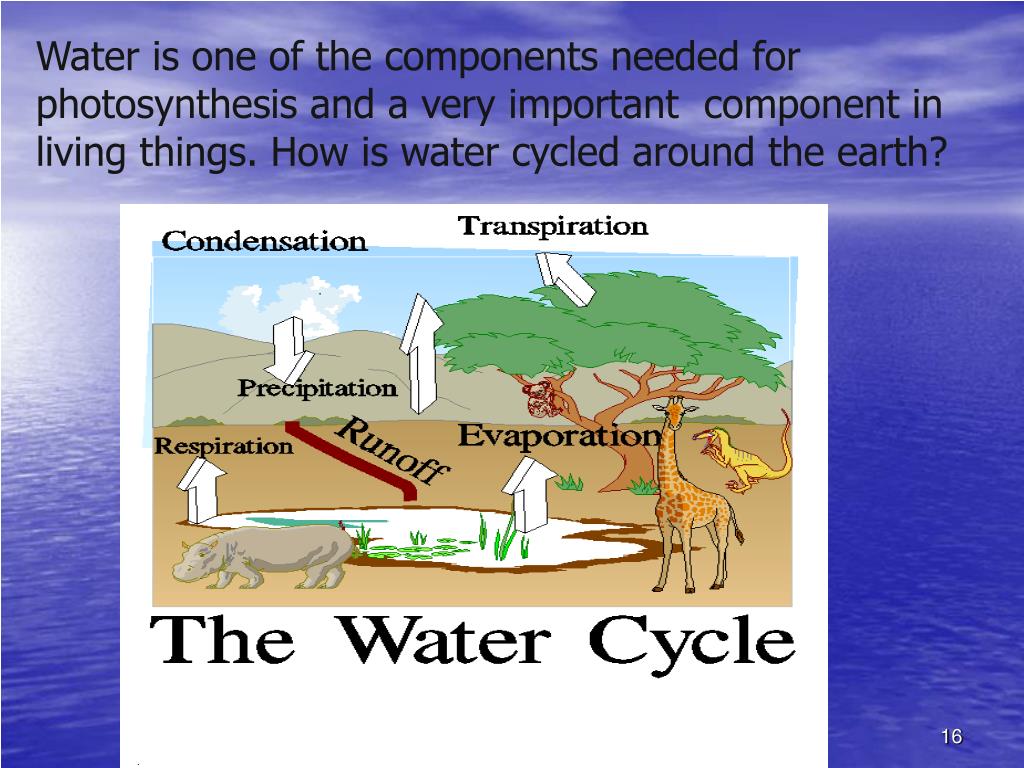 Water is one of the components needed for photosynthesis and a very important component in living things. How is water cycled around the earth?

Condensation

Transpiration

Precipitation

Respiration

Runoff

Evaporation

The Water Cycle

16